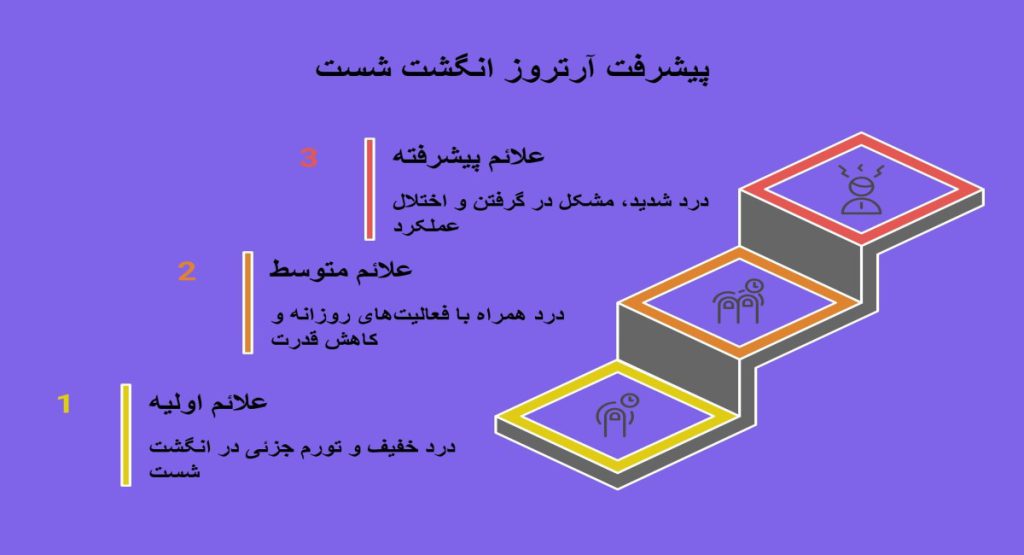 پیشرفت آرتروز انگشت شست

3
علائم پیشرفته
درد شدید، مشکل در گرفتن و اختلال عملکرد

2
علائم متوسط
درد همراه با فعالیت‌های روزانه و کاهش قدرت

1
علائم اولیه
درد خفیف و تورم جزئی در انگشت شست